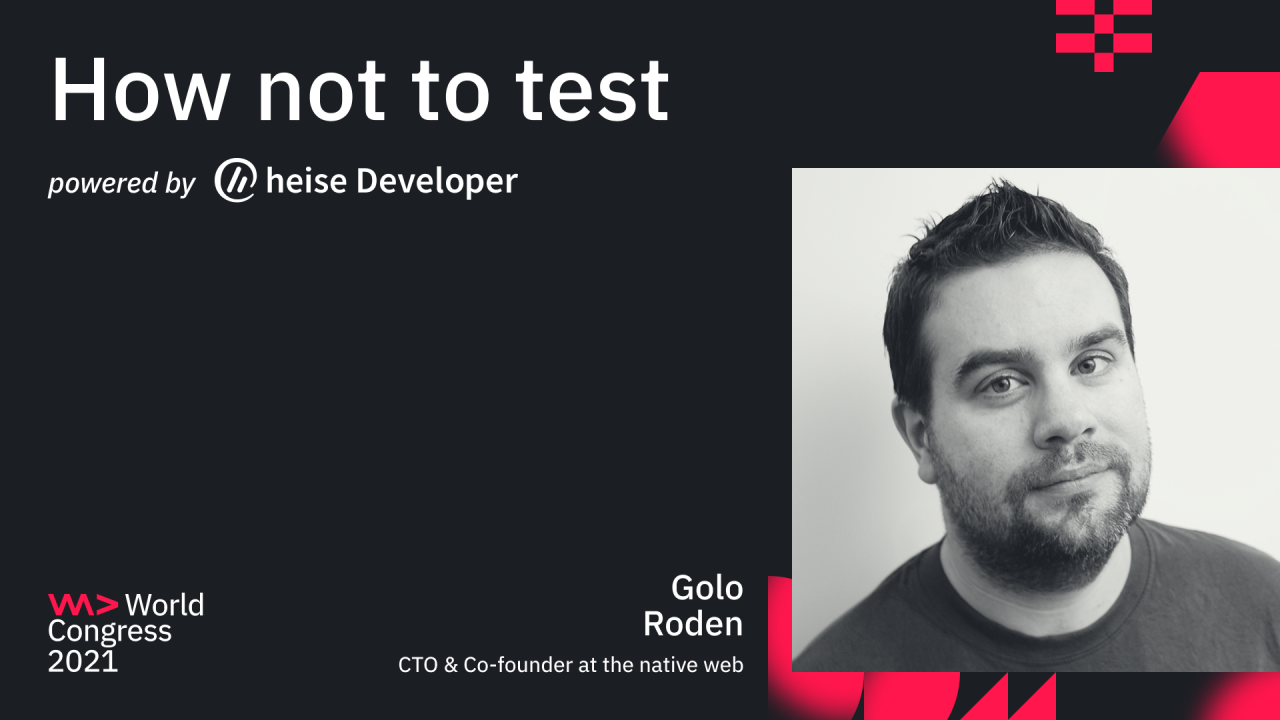 How not to test

powered by heise Developer

World Congress 2021

Golo Roden

CTO & Co-founder at the native web